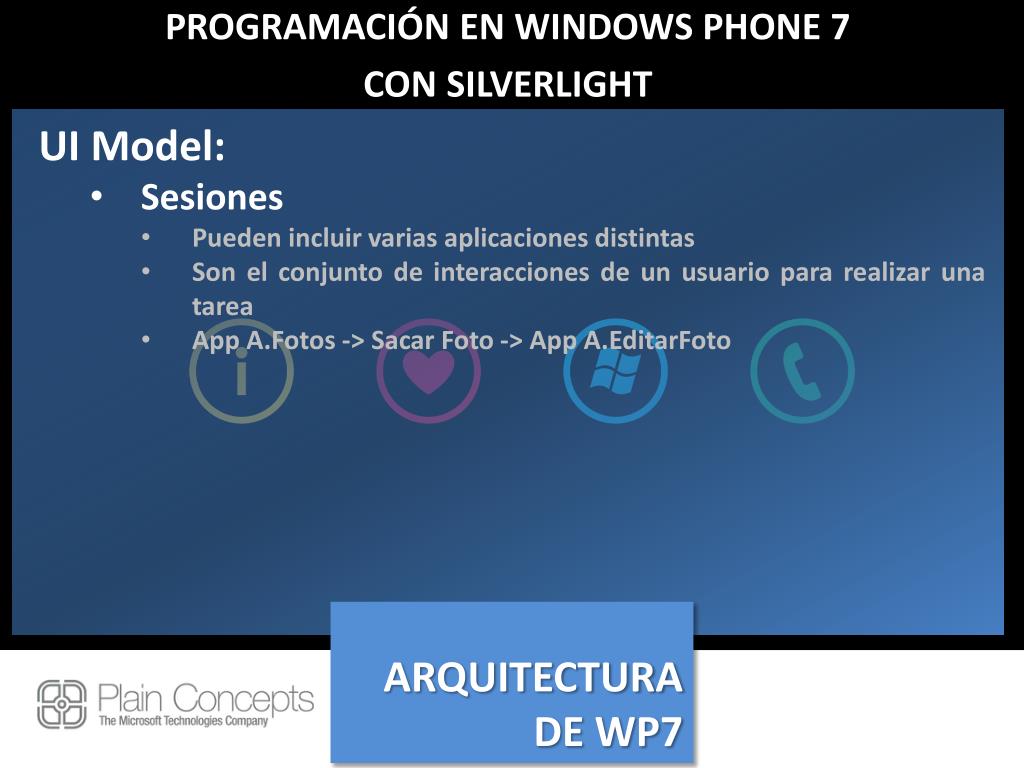 PROGRAMACIÓN EN WINDOWS PHONE 7
CON SILVERLIGHT

UI Model:

• Sesiones
  • Pueden incluir varias aplicaciones distintas
  • Son el conjunto de interacciones de un usuario para realizar una tarea
  • App A.Fotos -> Sacar Foto -> App A.EditarFoto

Plain Concepts
The Microsoft Technologies Company

ARQUITECTURA
DE WP7